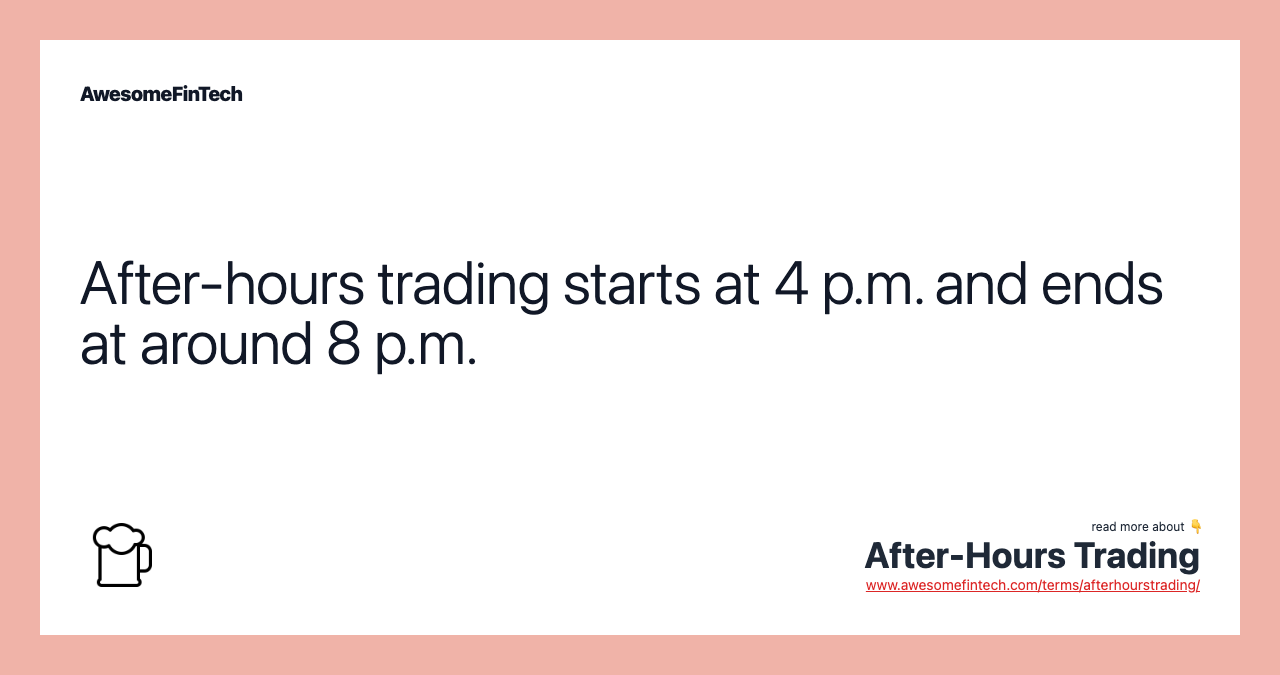 AwesomeFinTech

After-hours trading starts at 4 p.m. and ends at around 8 p.m.

read more about 👇
After-Hours Trading
www.awesomefintech.com/terms/afterhourstrading/